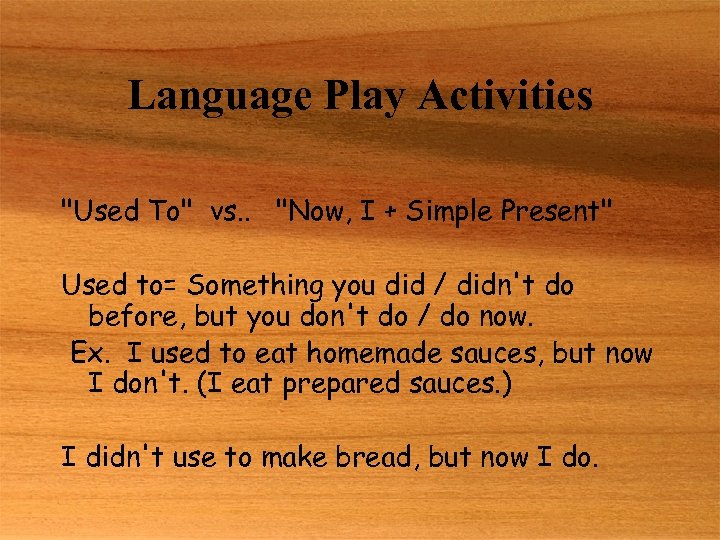 Language Play Activities

"Used To" vs.. "Now, I + Simple Present"

Used to= Something you did / didn't do before, but you don't do / do now.

Ex. I used to eat homemade sauces, but now I don't. (I eat prepared sauces.)

I didn't use to make bread, but now I do.